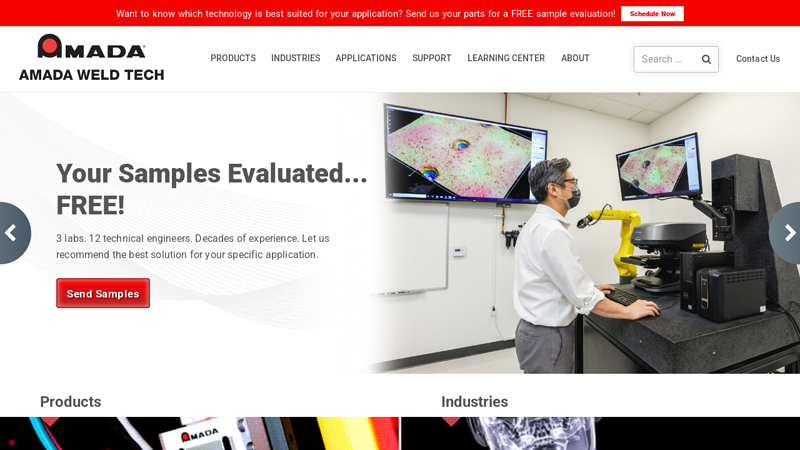 Want to know which technology is best suited for your application? Send us your parts for a FREE sample evaluation! Schedule Now

AMADA
AMADA WELD TECH

PRODUCTS INDUSTRIES APPLICATIONS SUPPORT LEARNING CENTER ABOUT

Search ...

Contact Us

Your Samples Evaluated... FREE!

3 labs. 12 technical engineers. Decades of experience. Let us recommend the best solution for your specific application.

Send Samples

Products

Industries

AMADA